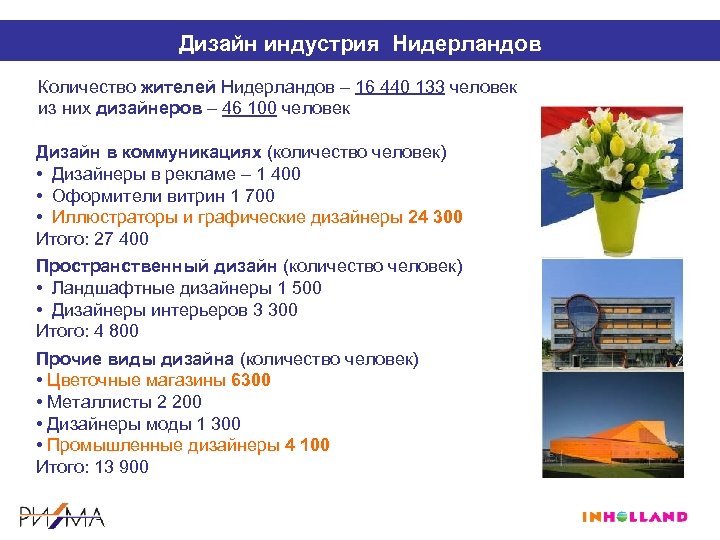 Дизайн индустрия Нидерландов

Количество жителей Нидерландов – 16 440 133 человек из них дизайнеров – 46 100 человек

Дизайн в коммуникациях (количество человек)
• Дизайнеры в рекламе – 1 400
• Оформители витрин 1 700
• Иллюстраторы и графические дизайнеры 24 300
Итого: 27 400

Пространственный дизайн (количество человек)
• Ландшафтные дизайнеры 1 500
• Дизайнеры интерьеров 3 300
Итого: 4 800

Прочие виды дизайна (количество человек)
• Цветочные магазины 6300
• Металлисты 2 200
• Дизайнеры моды 1 300
• Промышленные дизайнеры 4 100
Итого: 13 900

РИЗМА

INHOLLAND